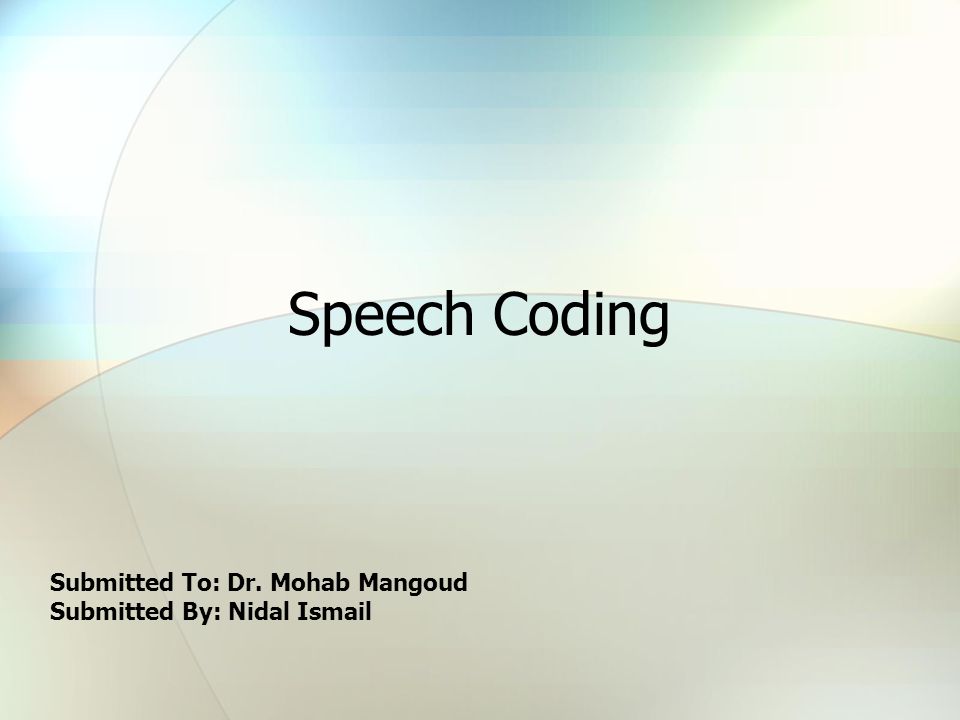 Speech Coding

Submitted To: Dr. Mohab Mangoud
Submitted By: Nidal Ismail